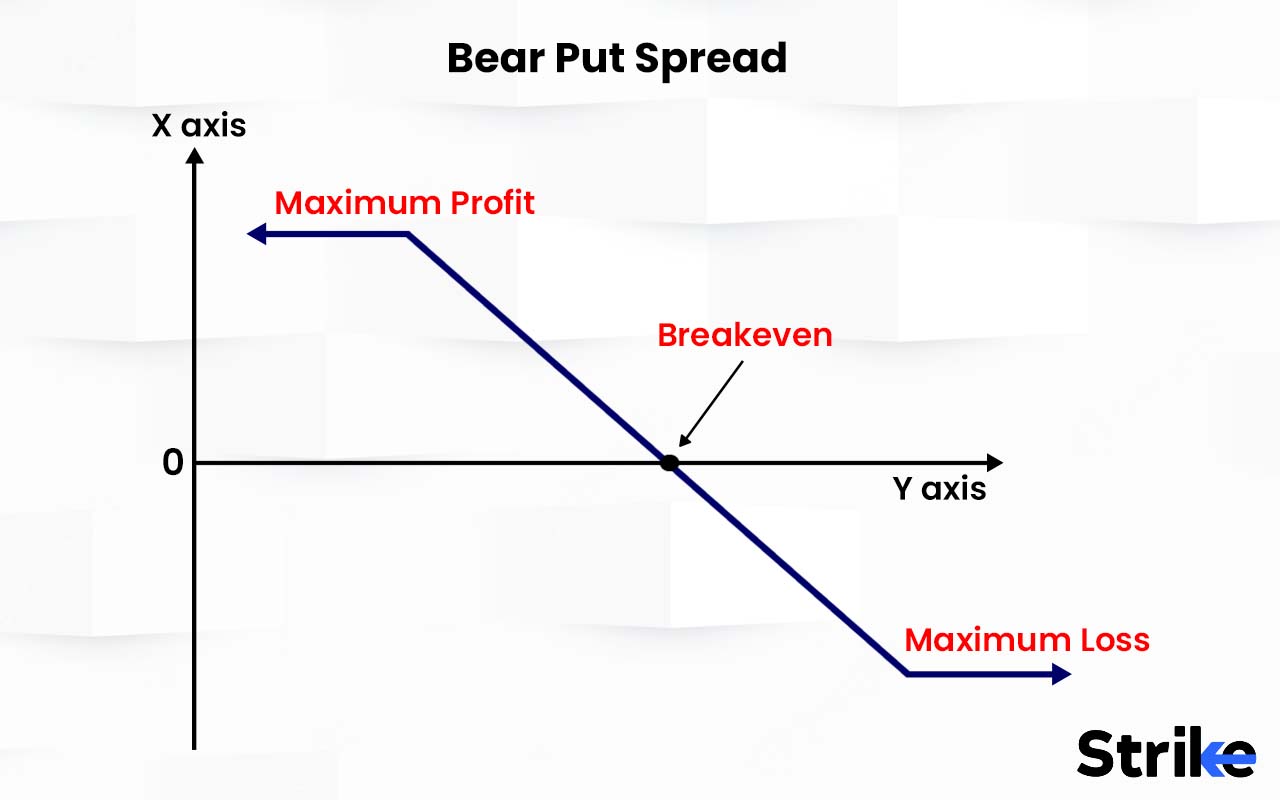 Bear Put Spread

X axis

Maximum Profit

Breakeven

0

Y axis

Maximum Loss

Strike